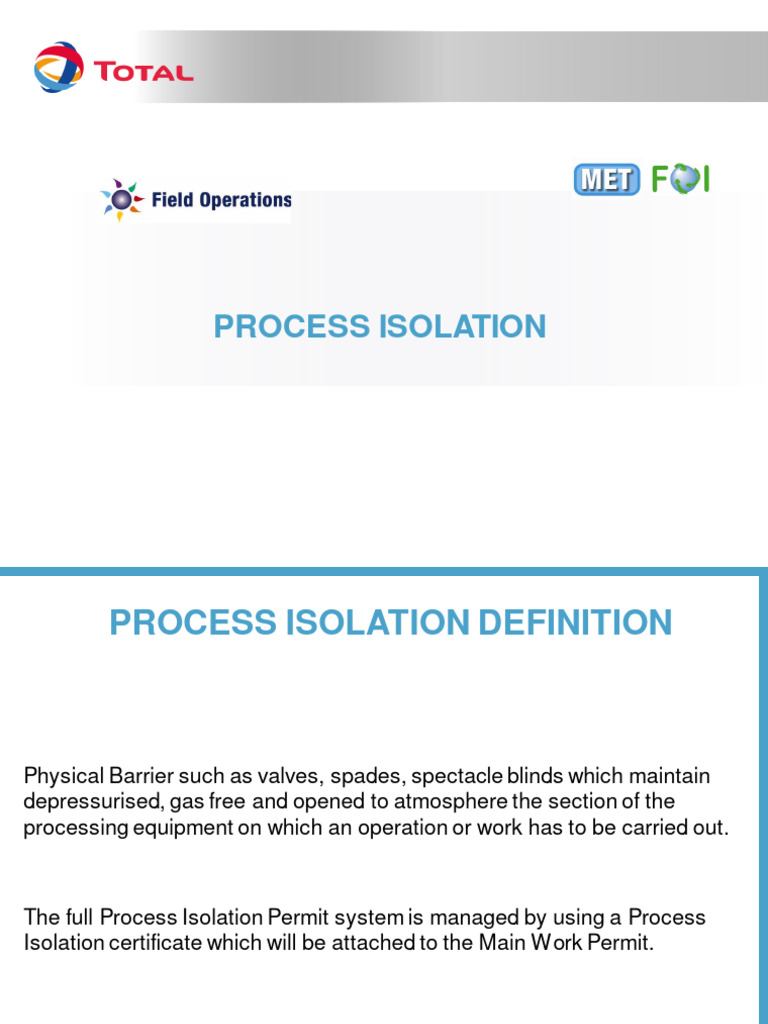 TOTAL

Field Operations

MET FOI

PROCESS ISOLATION

PROCESS ISOLATION DEFINITION

Physical Barrier such as valves, spades, spectacle blinds which maintain depressurised, gas free and opened to atmosphere the section of the processing equipment on which an operation or work has to be carried out.

The full Process Isolation Permit system is managed by using a Process Isolation certificate which will be attached to the Main Work Permit.